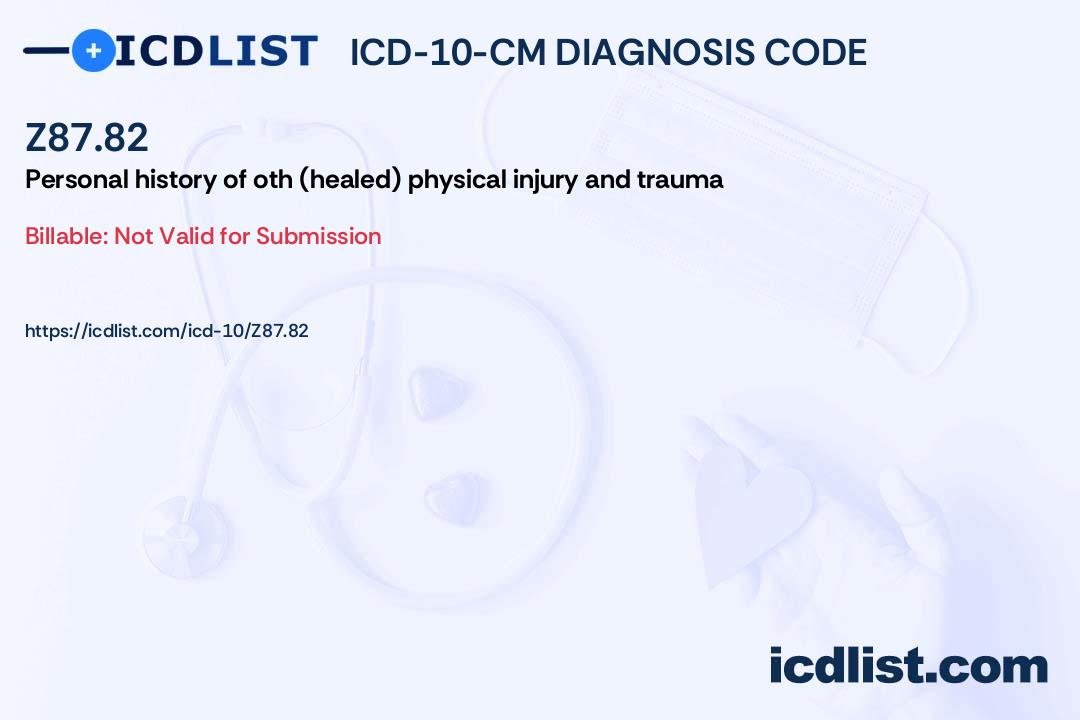 ICDLIST ICD-10-CM DIAGNOSIS CODE

Z87.82

Personal history of oth (healed) physical injury and trauma

Billable: Not Valid for Submission

https://icdlist.com/icd-10/Z87.82

icdlist.com